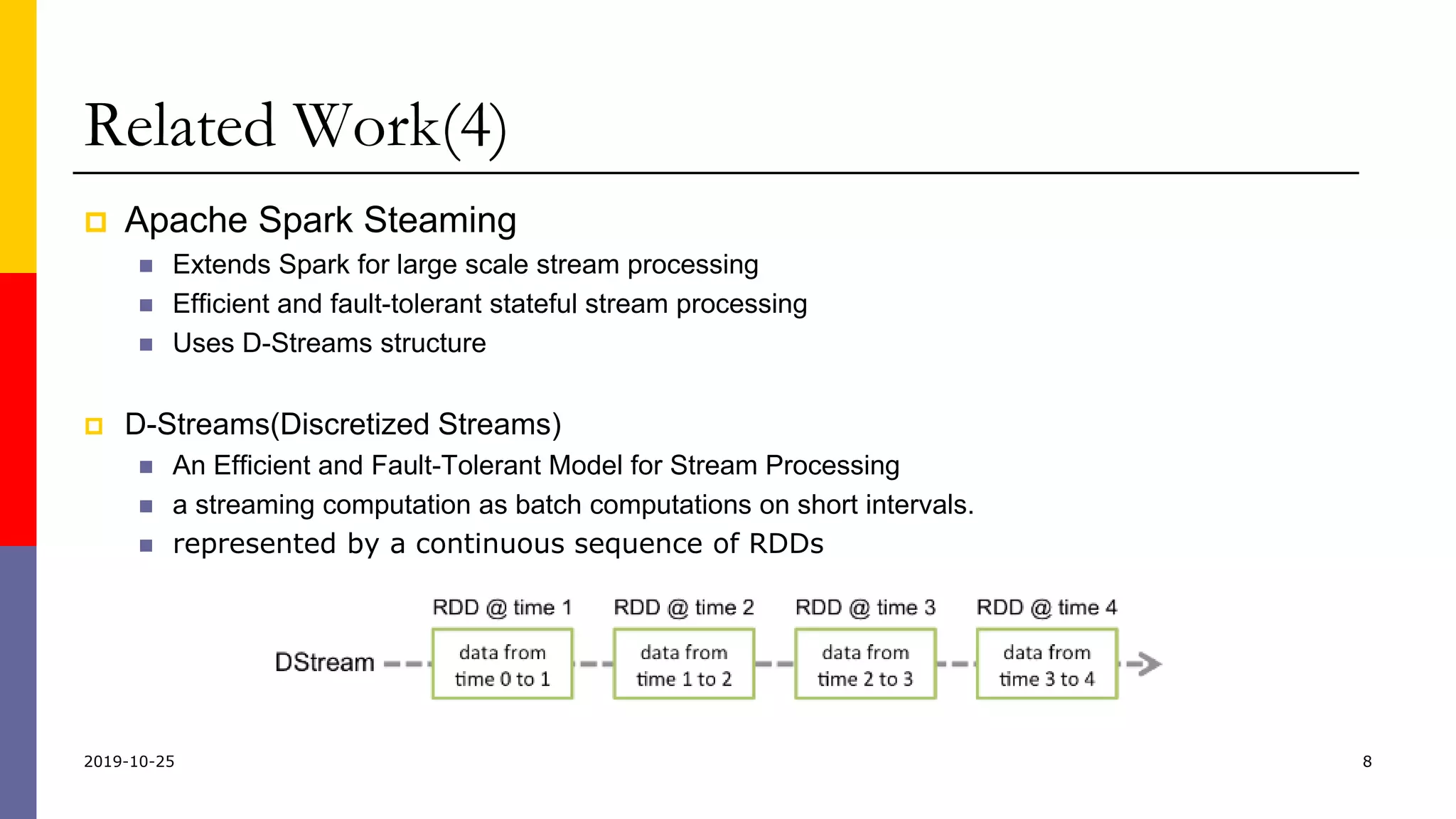 Related Work(4)

Apache Spark Steaming

Extends Spark for large scale stream processing

Efficient and fault-tolerant stateful stream processing

Uses D-Streams structure

D-Streams(Discretized Streams)

An Efficient and Fault-Tolerant Model for Stream Processing

a streaming computation as batch computations on short intervals.

represented by a continuous sequence of RDDs

RDD @ time 1
RDD @ time 2
RDD @ time 3
RDD @ time 4

DStream

data from time 0 to 1
data from time 1 to 2
data from time 2 to 3
data from time 3 to 4

2019-10-25

8